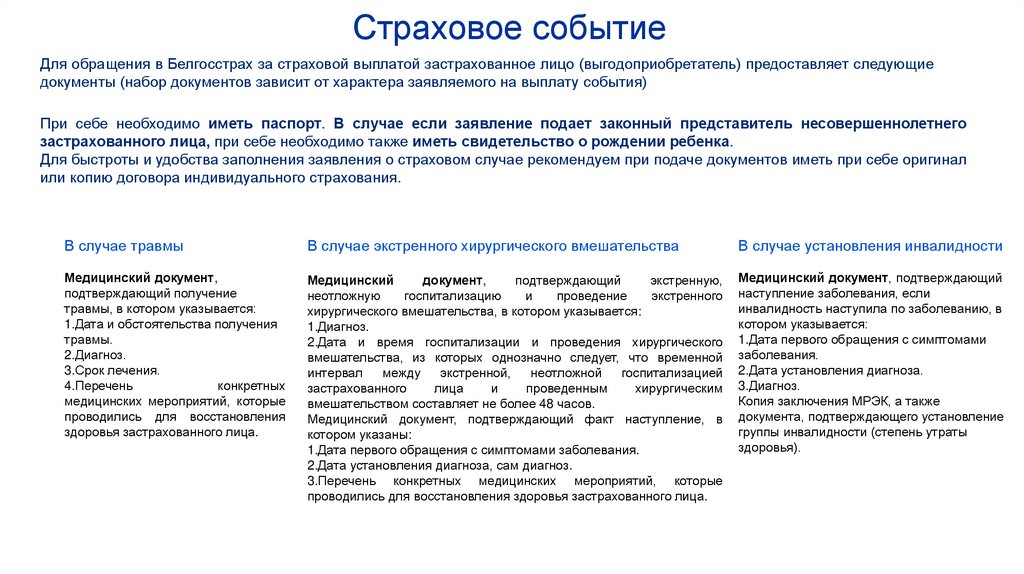 Страховое событие

Для обращения в Белгосстрах за страховой выплатой застрахованное лицо (выгодоприобретатель) предоставляет следующие документы (набор документов зависит от характера заявляемого на выплату события)

При себе необходимо иметь паспорт. В случае если заявление подает законный представитель несовершеннолетнего застрахованного лица, при себе необходимо также иметь свидетельство о рождении ребенка.
Для быстроты и удобства заполнения заявления о страховом случае рекомендуем при подаче документов иметь при себе оригинал или копию договора индивидуального страхования.

В случае травмы

Медицинский документ, подтверждающий получение травмы, в котором указывается:
1.Дата и обстоятельства получения травмы.
2.Диагноз.
3.Срок лечения.
4.Перечень конкретных медицинских мероприятий, которые проводились для восстановления здоровья застрахованного лица.

В случае экстренного хирургического вмешательства

Медицинский документ, подтверждающий экстренную, неотложную госпитализацию и проведение экстренного хирургического вмешательства, в котором указывается:
1.Диагноз.
2.Дата и время госпитализации и проведения хирургического вмешательства, из которых однозначно следует, что временной интервал между экстренной, неотложной госпитализацией застрахованного лица и проведенным хирургическим вмешательством составляет не более 48 часов.
Медицинский документ, подтверждающий факт наступление, в котором указаны:
1.Дата первого обращения с симптомами заболевания.
2.Дата установления диагноза, сам диагноз.
3.Перечень конкретных медицинских мероприятий, которые проводились для восстановления здоровья застрахованного лица.

В случае установления инвалидности

Медицинский документ, подтверждающий наступление заболевания, если инвалидность наступила по заболеванию, в котором указывается:
1.Дата первого обращения с симптомами заболевания.
2.Дата установления диагноза.
3.Диагноз.
Копия заключения МРЭК, а также документа, подтверждающего установление группы инвалидности (степень утраты здоровья).